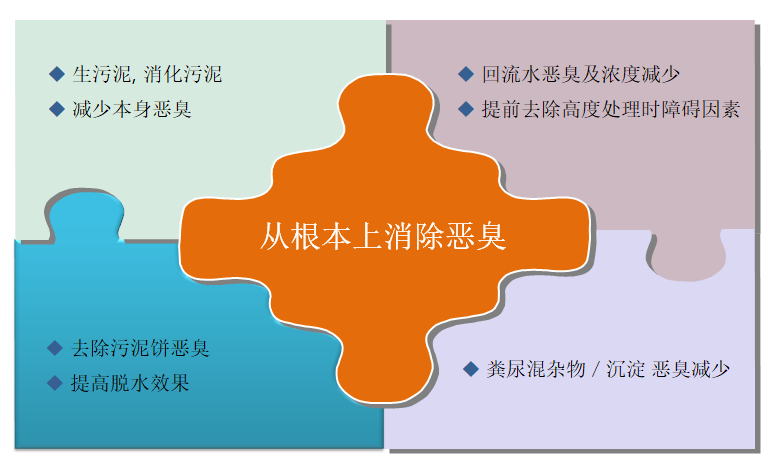 ◆ 生污泥, 消化污泥
◆ 减少本身恶臭

◆ 回流水恶臭及浓度减少
◆ 提前去除高度处理时障碍因素

从根本上消除恶臭

◆ 去除污泥饼恶臭
◆ 提高脱水效果

◆ 粪尿混杂物 / 沉淀 恶臭减少